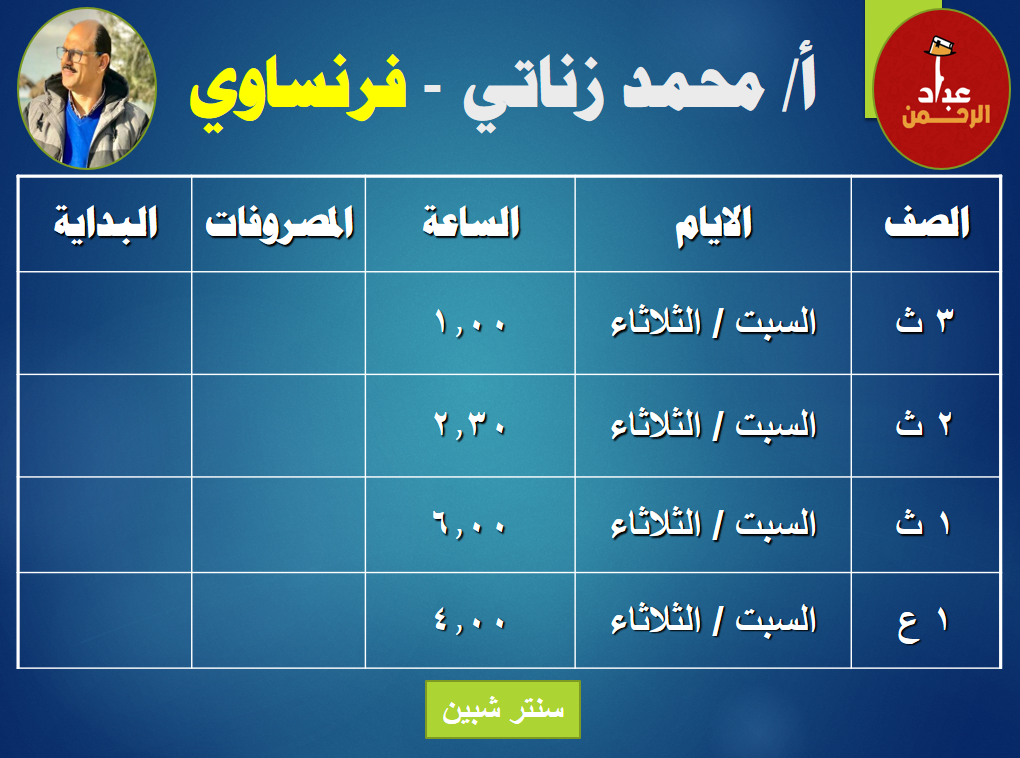 عباد الرحمن

أ/ محمد زناتي - فرنساوي

| الصف | الايام | الساعة | المصروفات | البداية |
|---|---|---|---|---|
| ٣ ث | السبت / الثلاثاء | ١,٠٠ | | |
| ٢ ث | السبت / الثلاثاء | ٢,٣٠ | | |
| ١ ث | السبت / الثلاثاء | ٦,٠٠ | | |
| ١ ع | السبت / الثلاثاء | ٤,٠٠ | | |

سنتر شبين